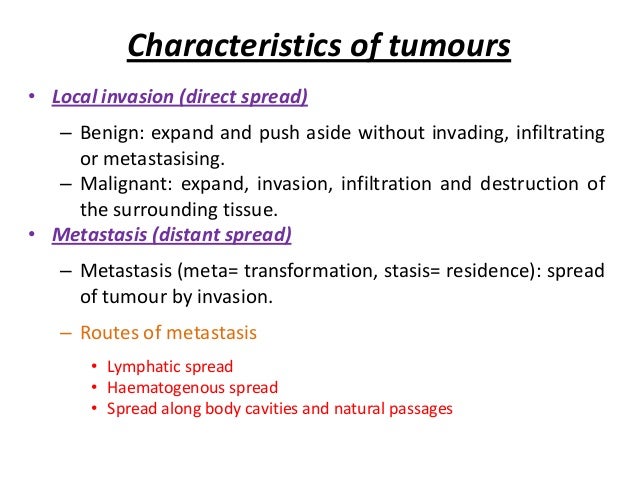 Characteristics of tumours

• Local invasion (direct spread)

– Benign: expand and push aside without invading, infiltrating or metastasising.
– Malignant: expand, invasion, infiltration and destruction of the surrounding tissue.

• Metastasis (distant spread)

– Metastasis (meta= transformation, stasis= residence): spread of tumour by invasion.

– Routes of metastasis

• Lymphatic spread
• Haematogenous spread
• Spread along body cavities and natural passages